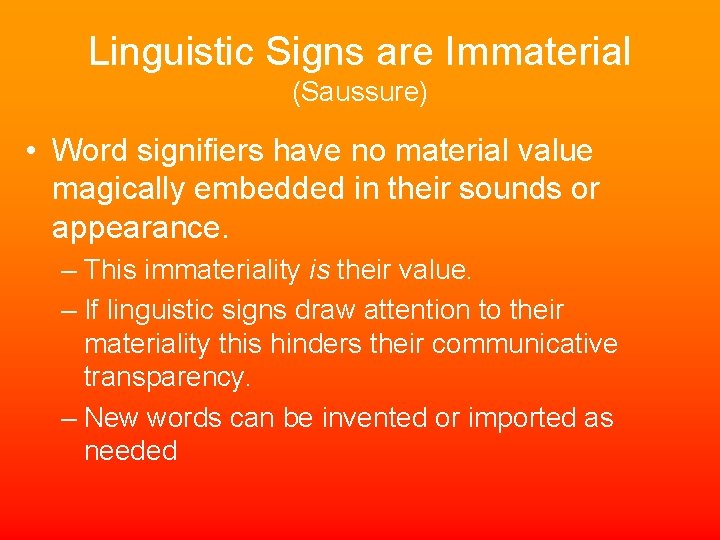 Linguistic Signs are Immaterial
(Saussure)

• Word signifiers have no material value magically embedded in their sounds or appearance.

– This immateriality is their value.

– If linguistic signs draw attention to their materiality this hinders their communicative transparency.

– New words can be invented or imported as needed